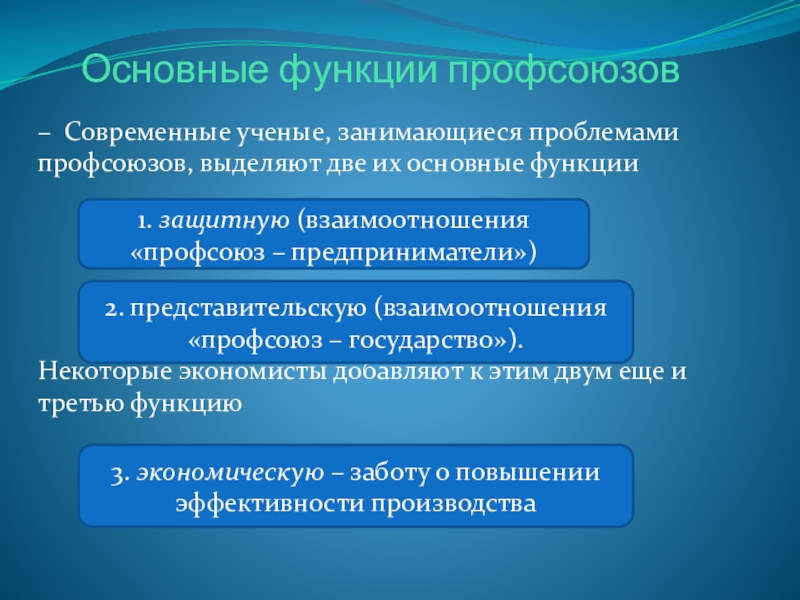 Основные функции профсоюзов

– Современные ученые, занимающиеся проблемами профсоюзов, выделяют две их основные функции

1. защитную (взаимоотношения «профсоюз – предприниматели»)

2. представительскую (взаимоотношения «профсоюз – государство»).

Некоторые экономисты добавляют к этим двум еще и третью функцию

3. экономическую – заботу о повышении эффективности производства